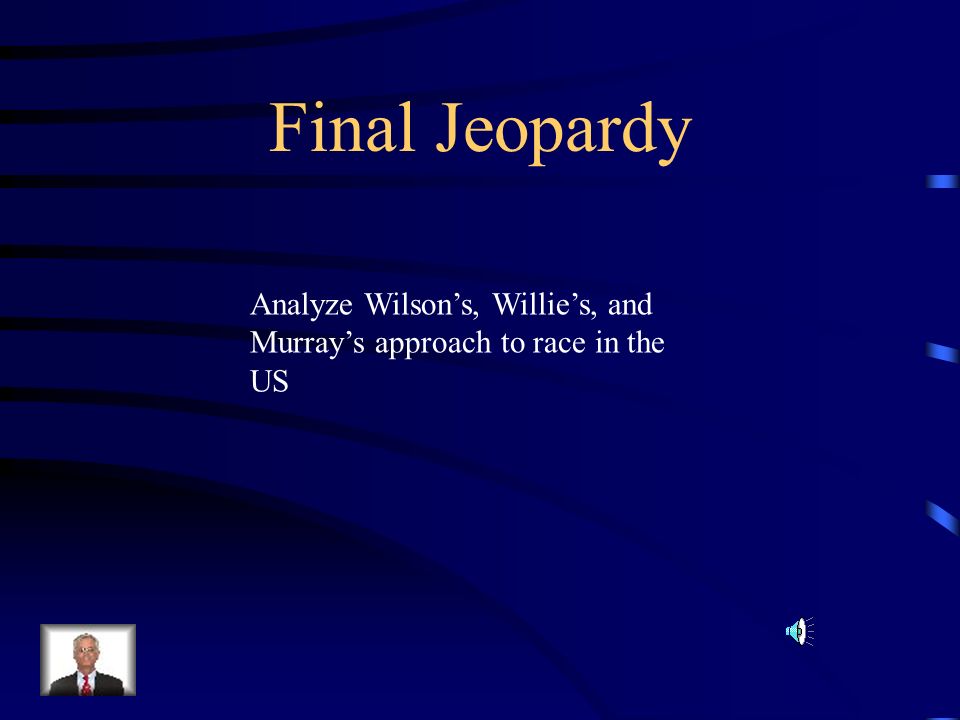 Final Jeopardy

Analyze Wilson’s, Willie’s, and Murray’s approach to race in the US